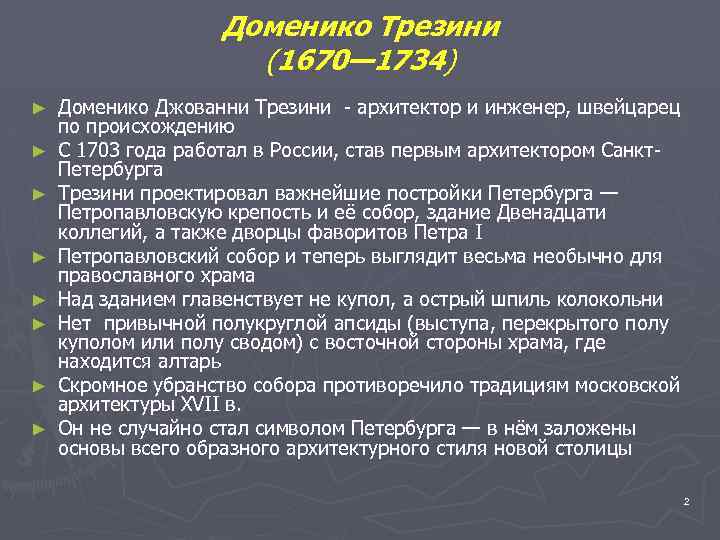 Доменико Трезини
(1670—1734)

► Доменико Джованни Трезини - архитектор и инженер, швейцарец по происхождению
► С 1703 года работал в России, став первым архитектором Санкт-Петербурга
► Трезини проектировал важнейшие постройки Петербурга — Петропавловскую крепость и её собор, здание Двенадцати коллегий, а также дворцы фаворитов Петра I
► Петропавловский собор и теперь выглядит весьма необычно для православного храма
► Над зданием главенствует не купол, а острый шпиль колокольни
► Нет привычной полукруглой апсиды (выступа, перекрытого полу куполом или полу сводом) с восточной стороны храма, где находится алтарь
► Скромное убранство собора противоречило традициям московской архитектуры XVII в.
► Он не случайно стал символом Петербурга — в нём заложены основы всего образного архитектурного стиля новой столицы

2